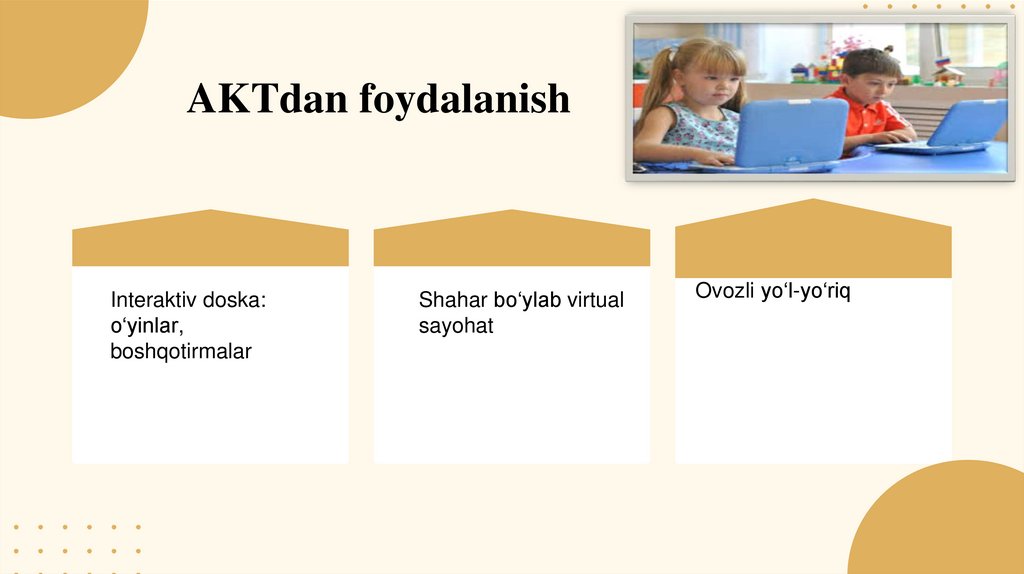 AKTdan foydalanish

Interaktiv doska: o‘yinlar, boshqotirmalar

Shahar bo‘ylab virtual sayohat

Ovozli yo‘l-yo‘riq